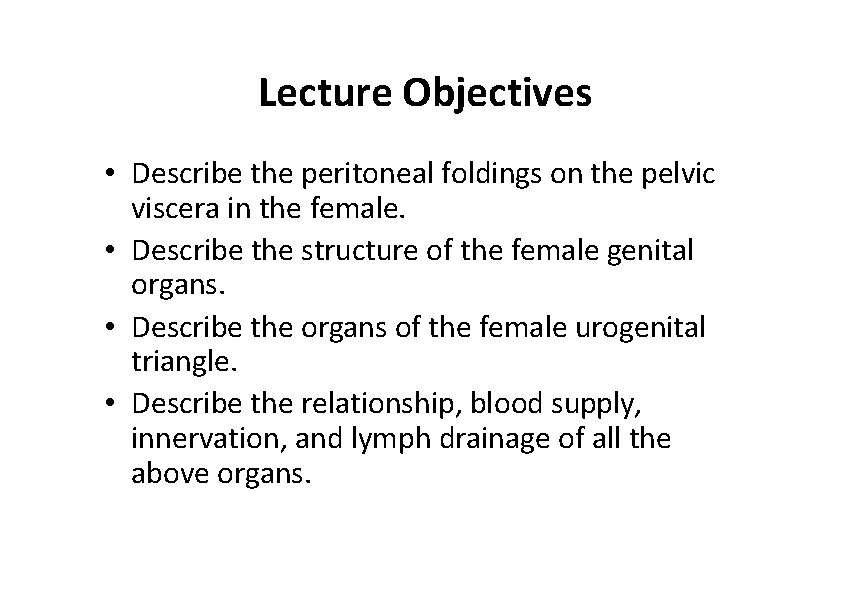 Lecture Objectives

• Describe the peritoneal foldings on the pelvic viscera in the female.
• Describe the structure of the female genital organs.
• Describe the organs of the female urogenital triangle.
• Describe the relationship, blood supply, innervation, and lymph drainage of all the above organs.